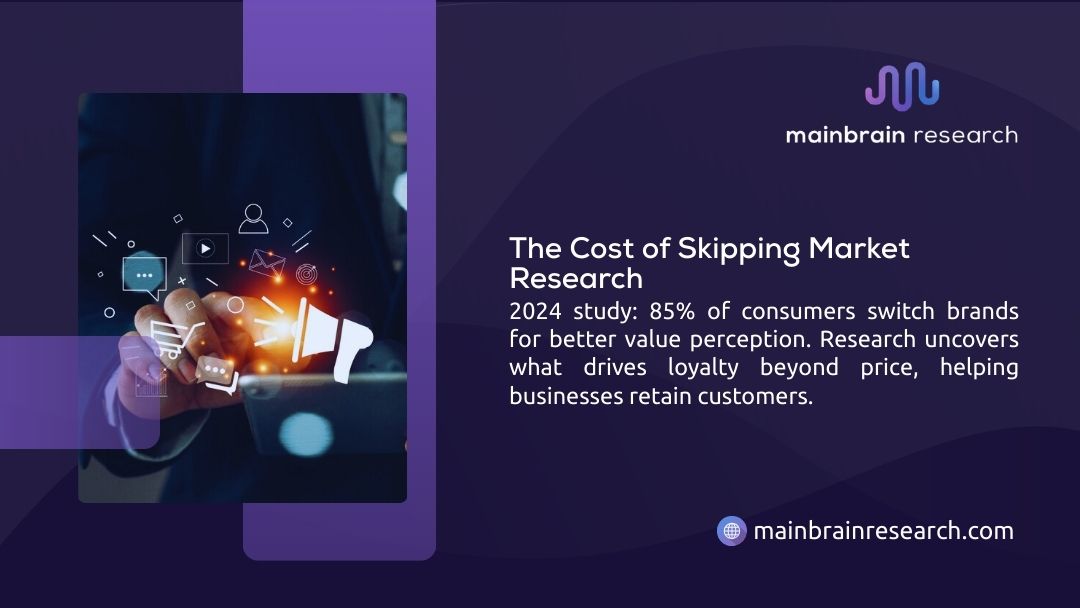 mainbrain research

The Cost of Skipping Market Research

2024 study: 85% of consumers switch brands for better value perception. Research uncovers what drives loyalty beyond price, helping businesses retain customers.

mainbrainresearch.com